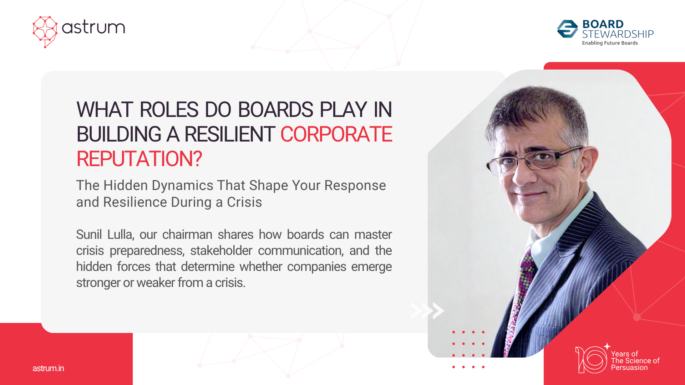 astrum

BOARD STEWARDSHIP
Enabling Future Boards

WHAT ROLES DO BOARDS PLAY IN BUILDING A RESILIENT CORPORATE REPUTATION?

The Hidden Dynamics That Shape Your Response and Resilience During a Crisis

Sunil Lulla, our chairman shares how boards can master crisis preparedness, stakeholder communication, and the hidden forces that determine whether companies emerge stronger or weaker from a crisis.

astrum.in

10 Years of The Science of Persuasion